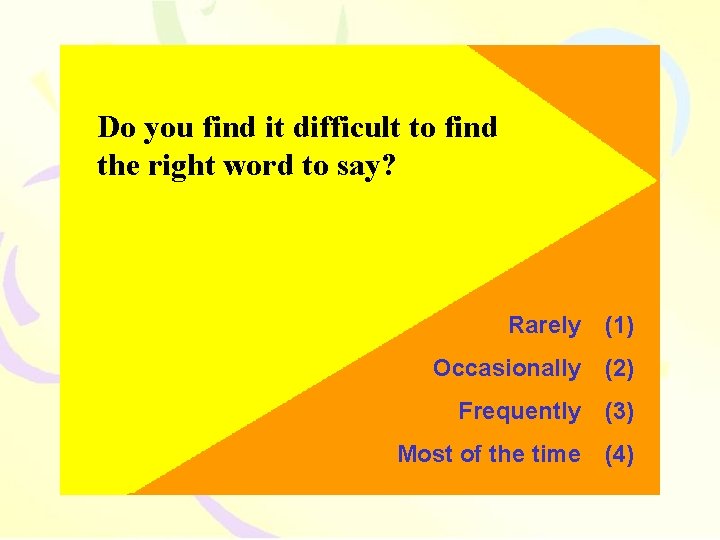 Do you find it difficult to find the right word to say?

Rarely (1)
Occasionally (2)
Frequently (3)
Most of the time (4)